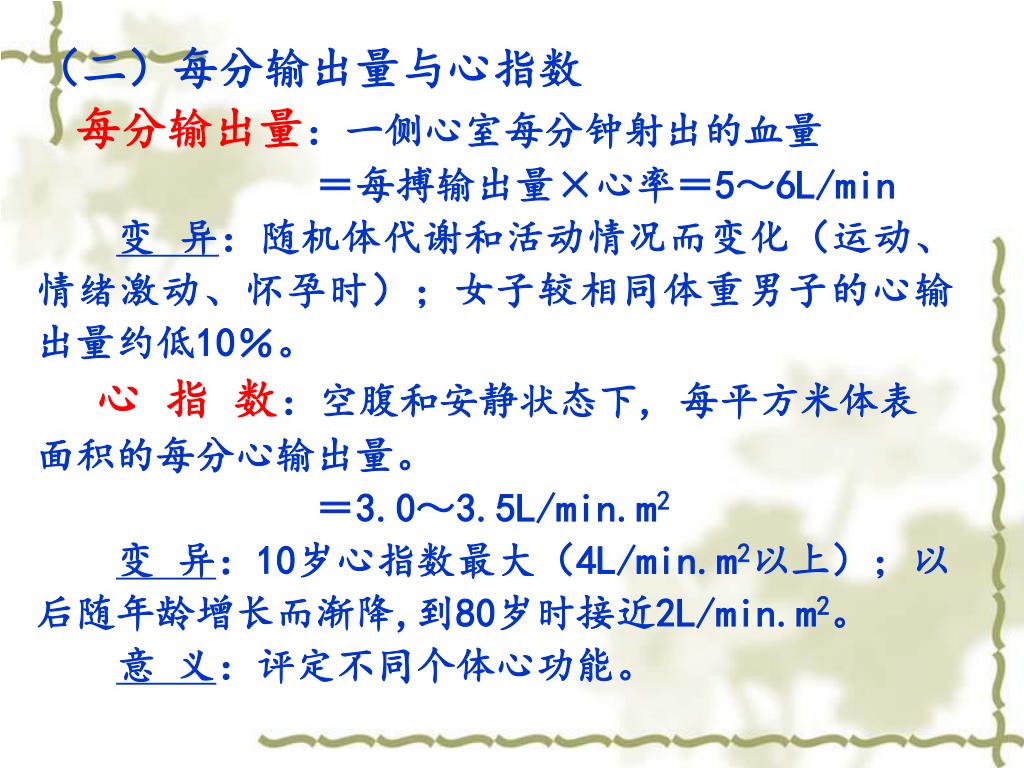 （二）每分输出量与心指数

每分输出量：一侧心室每分钟射出的血量

＝每搏输出量×心率＝5～6L/min

变 异：随机体代谢和活动情况而变化（运动、情绪激动、怀孕时）；女子较相同体重男子的心输出量约低10％。

心 指 数：空腹和安静状态下，每平方米体表面积的每分心输出量。

＝3.0～3.5L/min.m$^2$

变 异：10岁心指数最大（4L/min.m$^2$以上）；以后随年龄增长而渐降，到80岁时接近2L/min.m$^2$。

意 义：评定不同个体心功能。